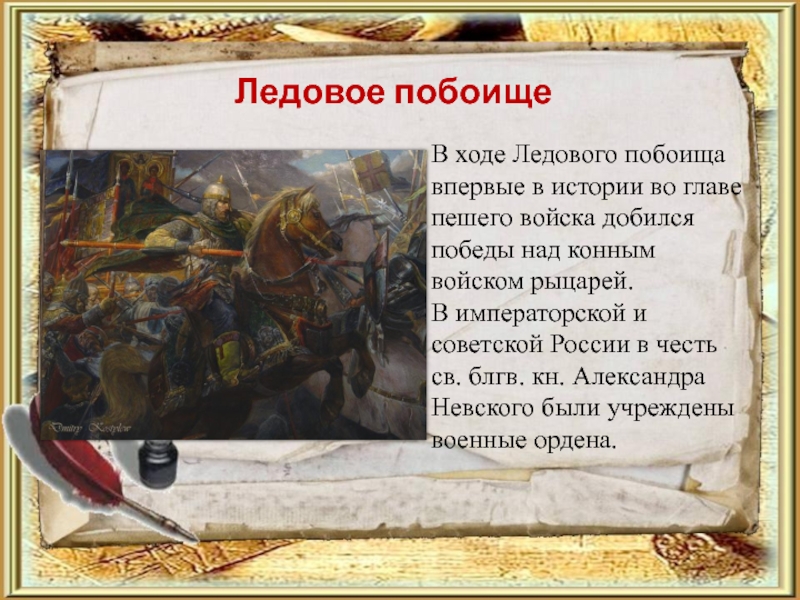 Ледовое побоище

В ходе Ледового побоища впервые в истории во главе пешего войска добился победы над конным войском рыцарей.
В императорской и советской России в честь св. блгв. кн. Александра Невского были учреждены военные ордена.

Dmitry Kostylev